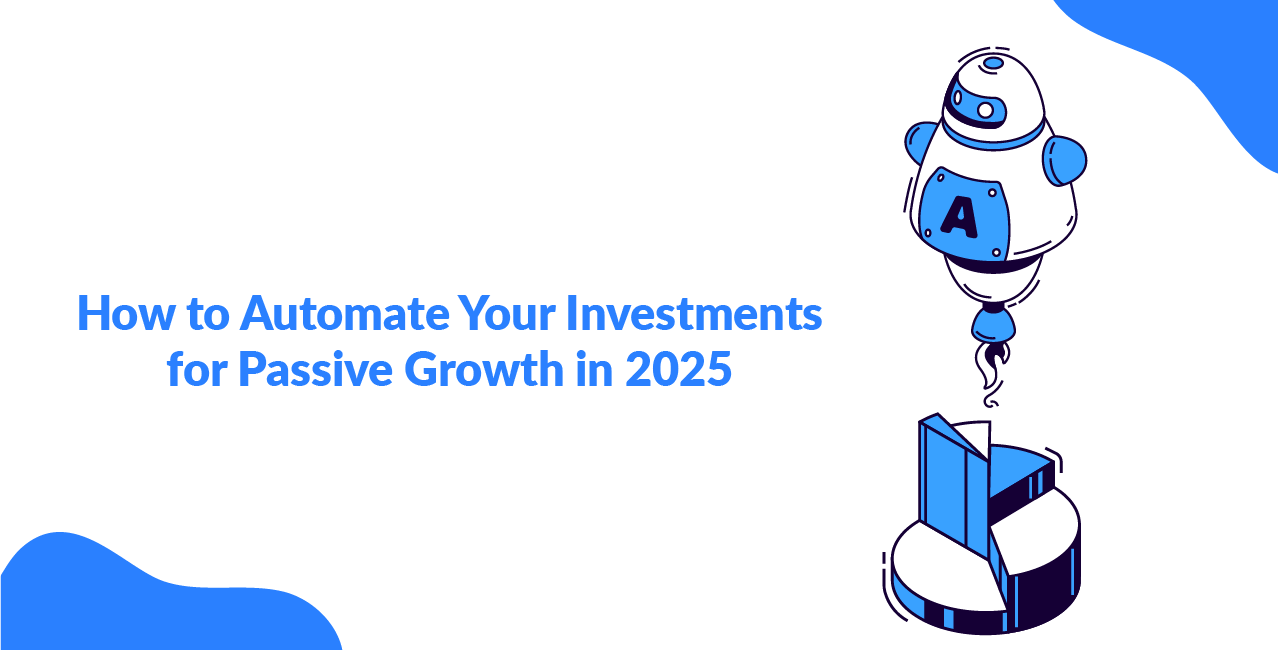 How to Automate Your Investments for Passive Growth in 2025

A